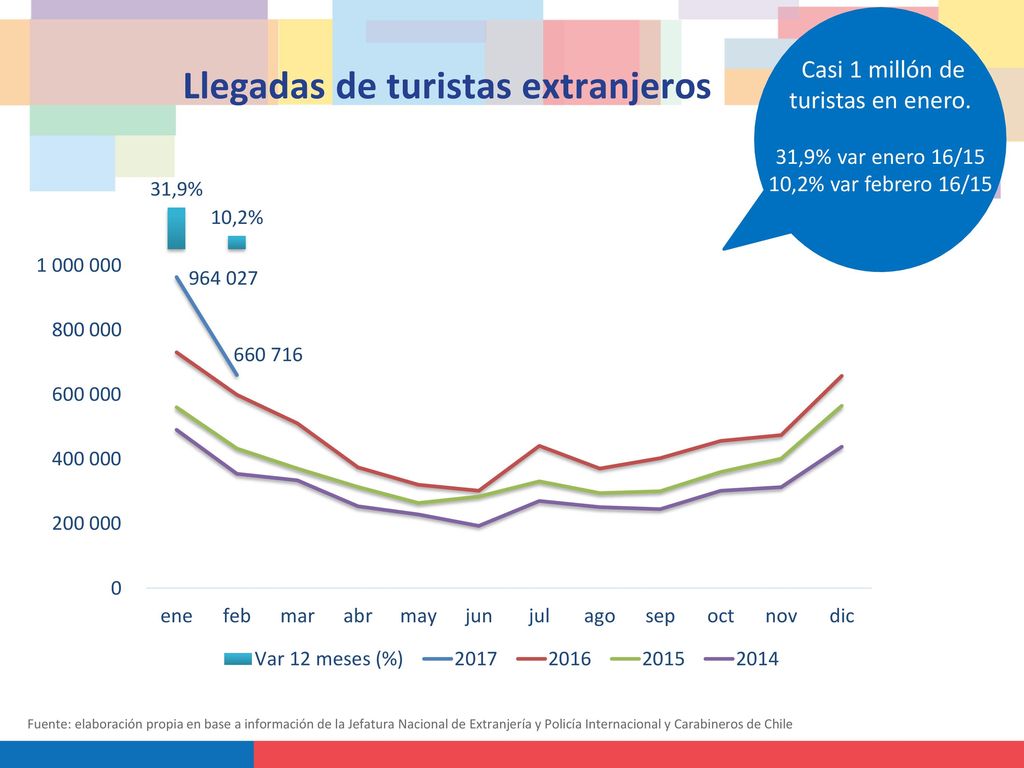 Llegadas de turistas extranjeros

Casi 1 millón de turistas en enero.

31,9% var enero 16/15
10,2% var febrero 16/15

31,9%
10,2%
964 027
660 716

1 000 000
800 000
600 000
400 000
200 000
0

ene feb mar abr may jun jul ago sep oct nov dic

Var 12 meses (%) 2017 2016 2015 2014

Fuente: elaboración propia en base a información de la Jefatura Nacional de Extranjería y Policía Internacional y Carabineros de Chile